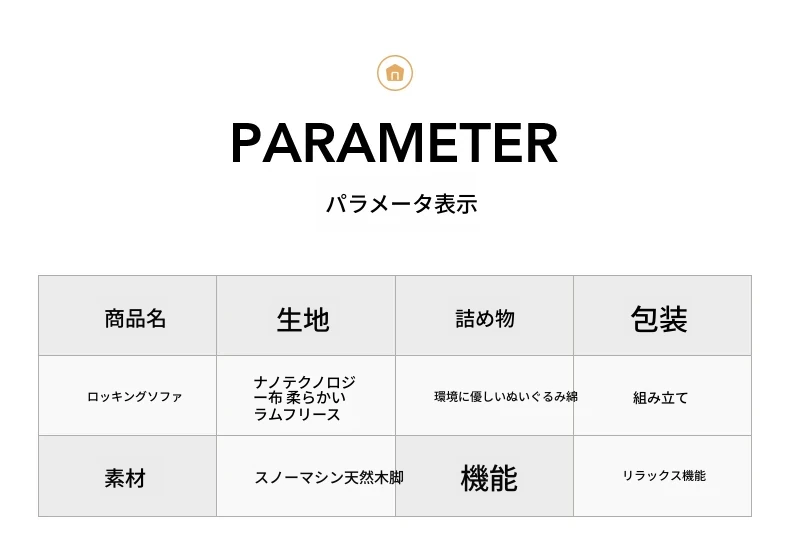 PARAMETER

パラメータ表示

| 商品名 | 生地 | 詰め物 | 包装 |
|---|---|---|---|
| ロッキングソファ | ナノテクノロジー布 柔らかいラムフリース | 環境に優しいぬいぐるみ綿 | 組み立て |
| 素材 | スノーマシン天然木脚 | 機能 | リラックス機能 |